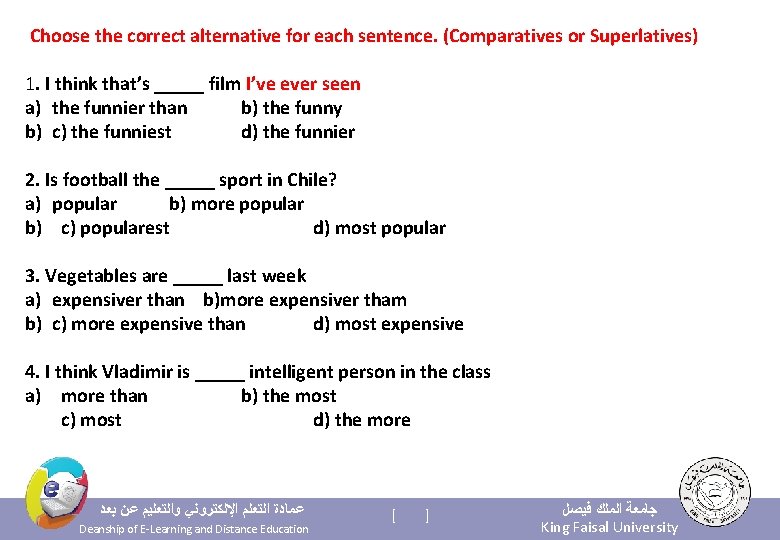 Choose the correct alternative for each sentence. (Comparatives or Superlatives)

1. I think that's _____ film I've ever seen
a) the funnier than b) the funny
b) c) the funniest d) the funnier

2. Is football the _____ sport in Chile?
a) popular b) more popular
b) c) popularest d) most popular

3. Vegetables are _____ last week
a) expensiver than b)more expensiver tham
b) c) more expensive than d) most expensive

4. I think Vladimir is _____ intelligent person in the class
a) more than b) the most
c) most d) the more

عمادة التعلم الإلكتروني والتعليم عن بعد
Deanship of E-Learning and Distance Education

[ ]

جامعة الملك فيصل
King Faisal University